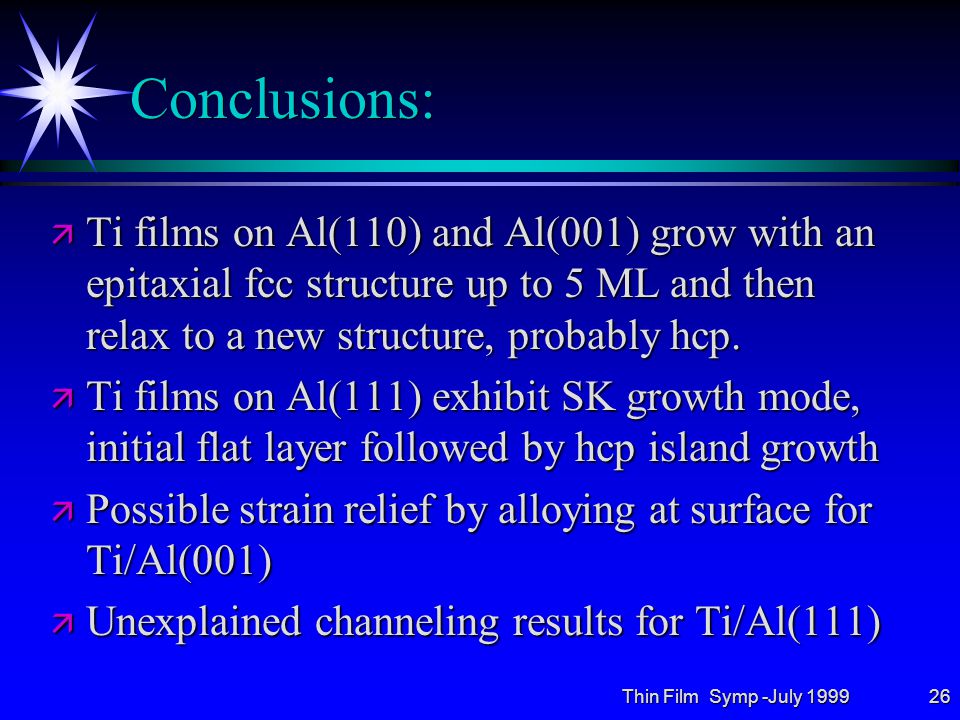 Conclusions:

Ti films on Al(110) and Al(001) grow with an epitaxial fcc structure up to 5 ML and then relax to a new structure, probably hcp.

Ti films on Al(111) exhibit SK growth mode, initial flat layer followed by hcp island growth

Possible strain relief by alloying at surface for Ti/Al(001)

Unexplained channeling results for Ti/Al(111)

Thin Film Symp -July 1999 26